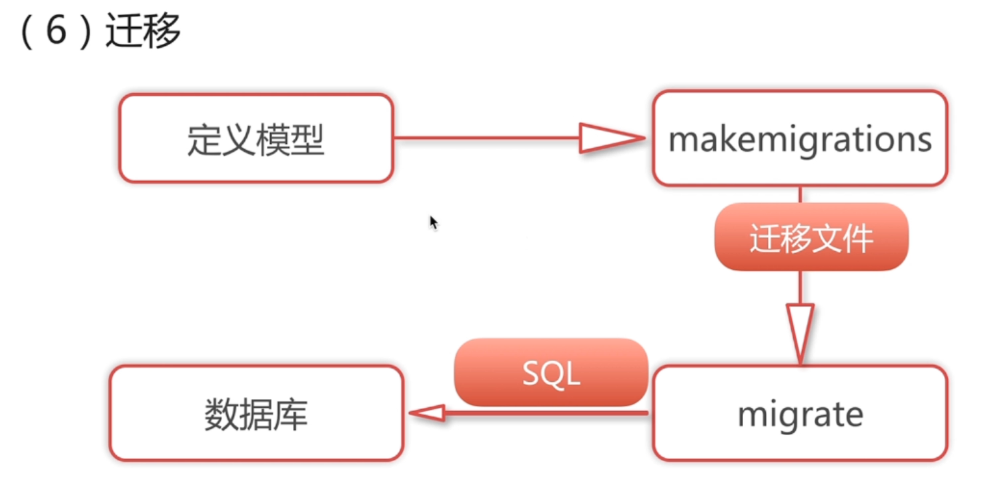 （6）迁移

定义模型

makemigrations

迁移文件

SQL

数据库

migrate